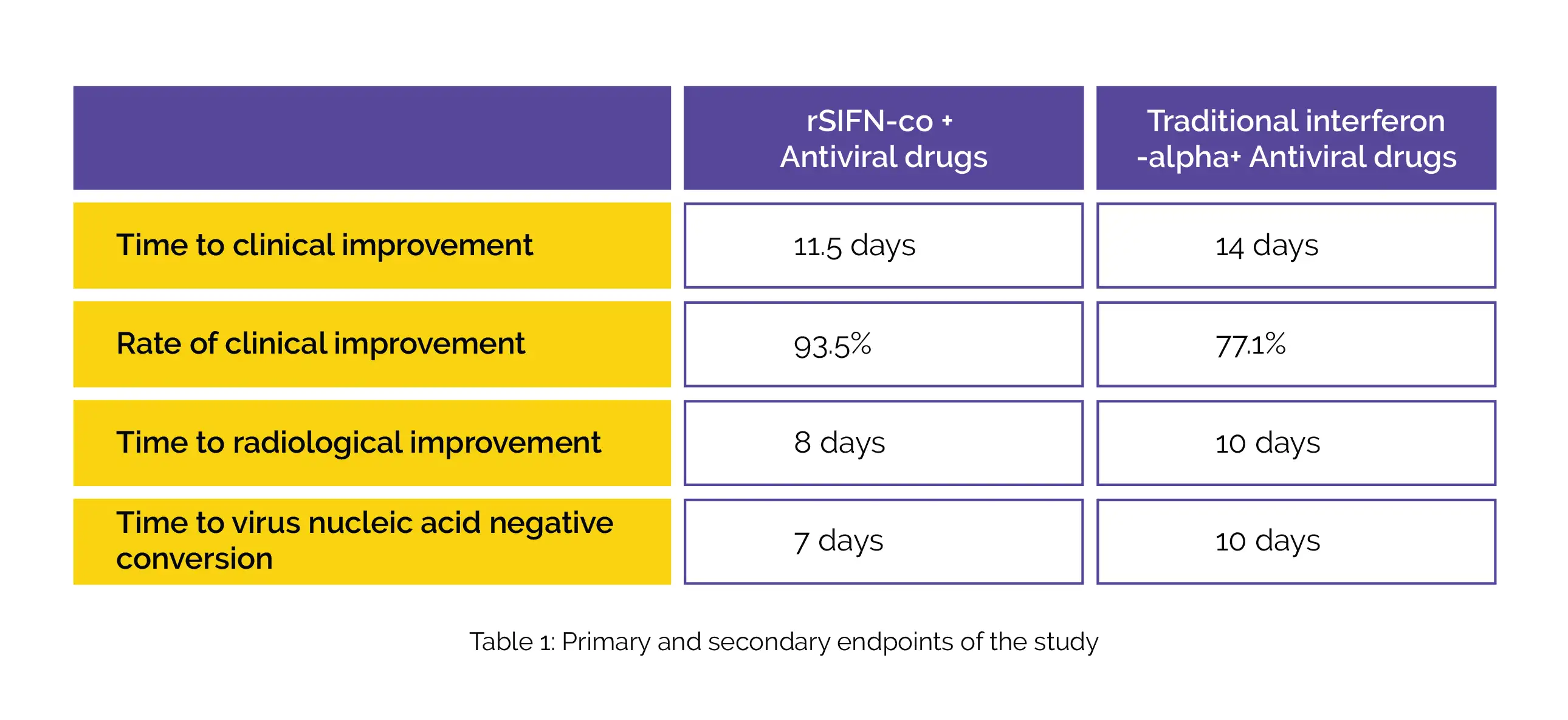 | | rSIFN-co + Antiviral drugs | Traditional interferon -alpha+ Antiviral drugs |
|---|---|---|
| Time to clinical improvement | 11.5 days | 14 days |
| Rate of clinical improvement | 93.5% | 77.1% |
| Time to radiological improvement | 8 days | 10 days |
| Time to virus nucleic acid negative conversion | 7 days | 10 days |

Table 1: Primary and secondary endpoints of the study